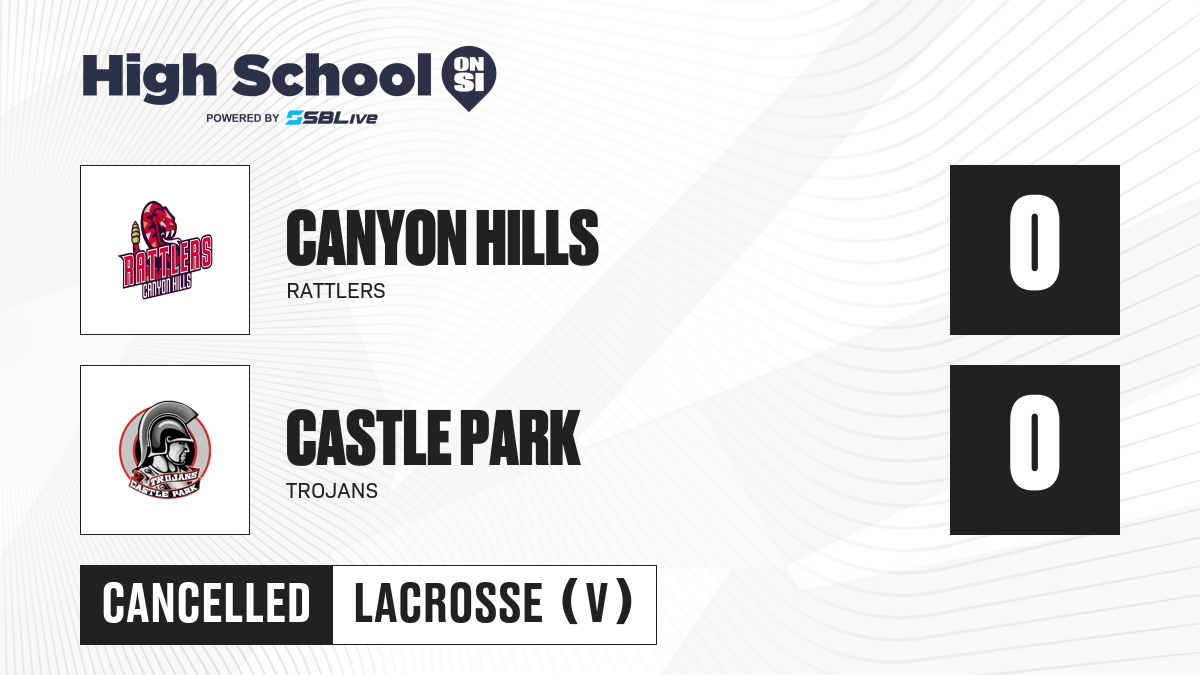 High School ON SI
POWERED BY SBLive

RATTLERS
CANYON HILLS

CANYON HILLS
RATTLERS

0

TROJANS
CASTLE PARK

CASTLE PARK
TROJANS

0

CANCELLED
LACROSSE (V)